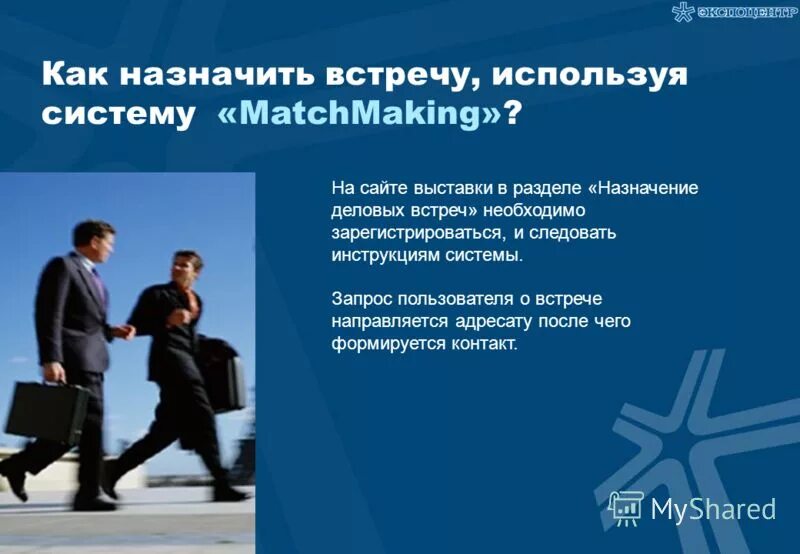 ЭКСПОЦЕНТР

Как назначить встречу, используя систему «MatchMaking»?

На сайте выставки в разделе «Назначение деловых встреч» необходимо зарегистрироваться, и следовать инструкциям системы.

Запрос пользователя о встрече направляется адресату после чего формируется контакт.

MyShared